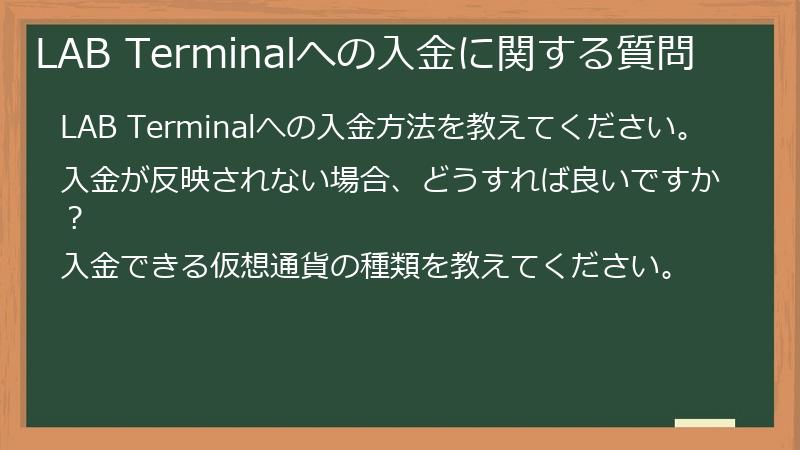 LAB Terminalへの入金に関する質問

LAB Terminalへの入金方法を教えてください。

入金が反映されない場合、どうすれば良いですか？

入金できる仮想通貨の種類を教えてください。